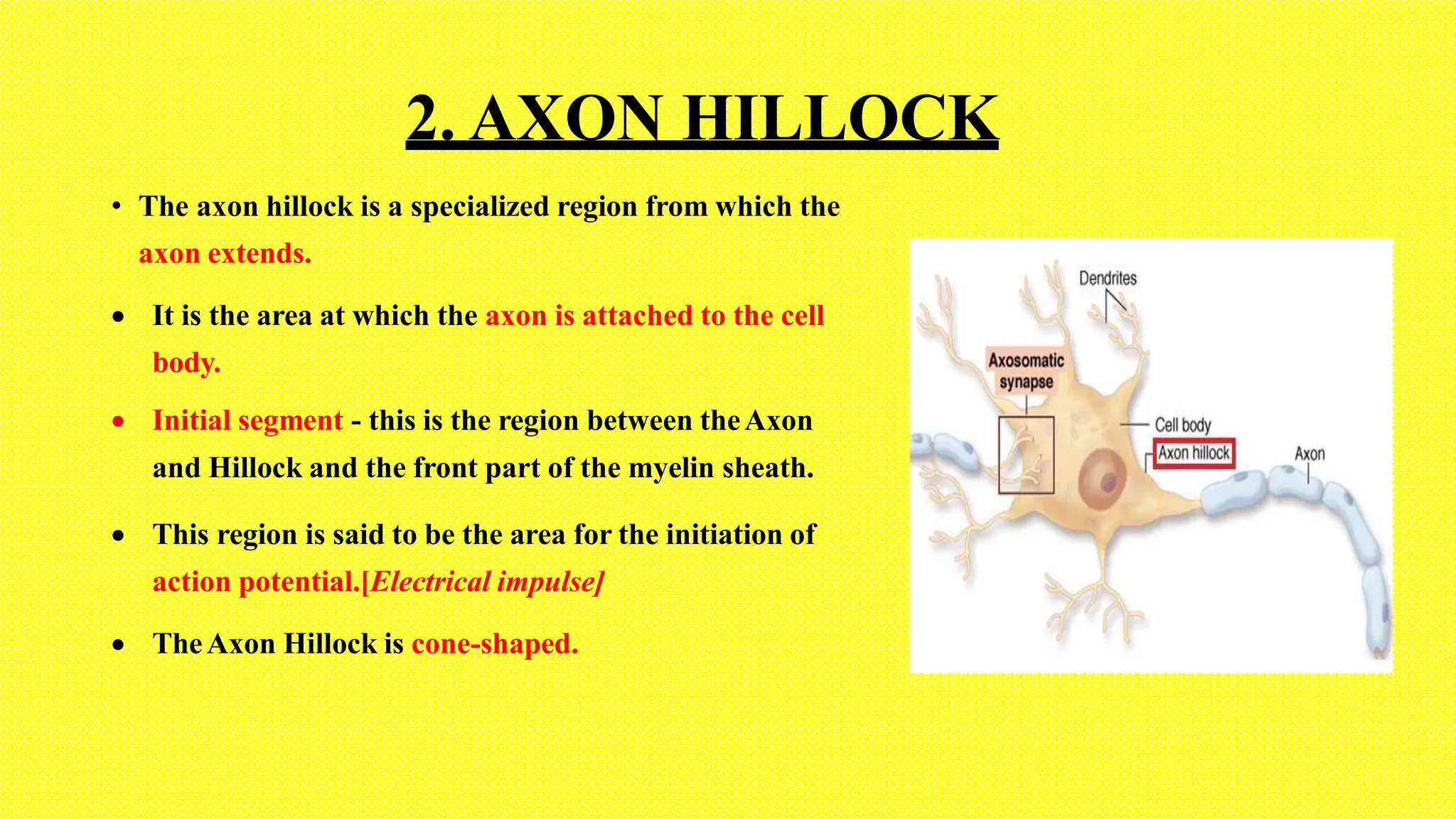 2. AXON HILLOCK

• The axon hillock is a specialized region from which the axon extends.

• It is the area at which the axon is attached to the cell body.

• Initial segment - this is the region between the Axon and Hillock and the front part of the myelin sheath.

• This region is said to be the area for the initiation of action potential.[Electrical impulse]

• The Axon Hillock is cone-shaped.

Dendrites
Axosomatic synapse
Cell body
Axon hillock
Axon